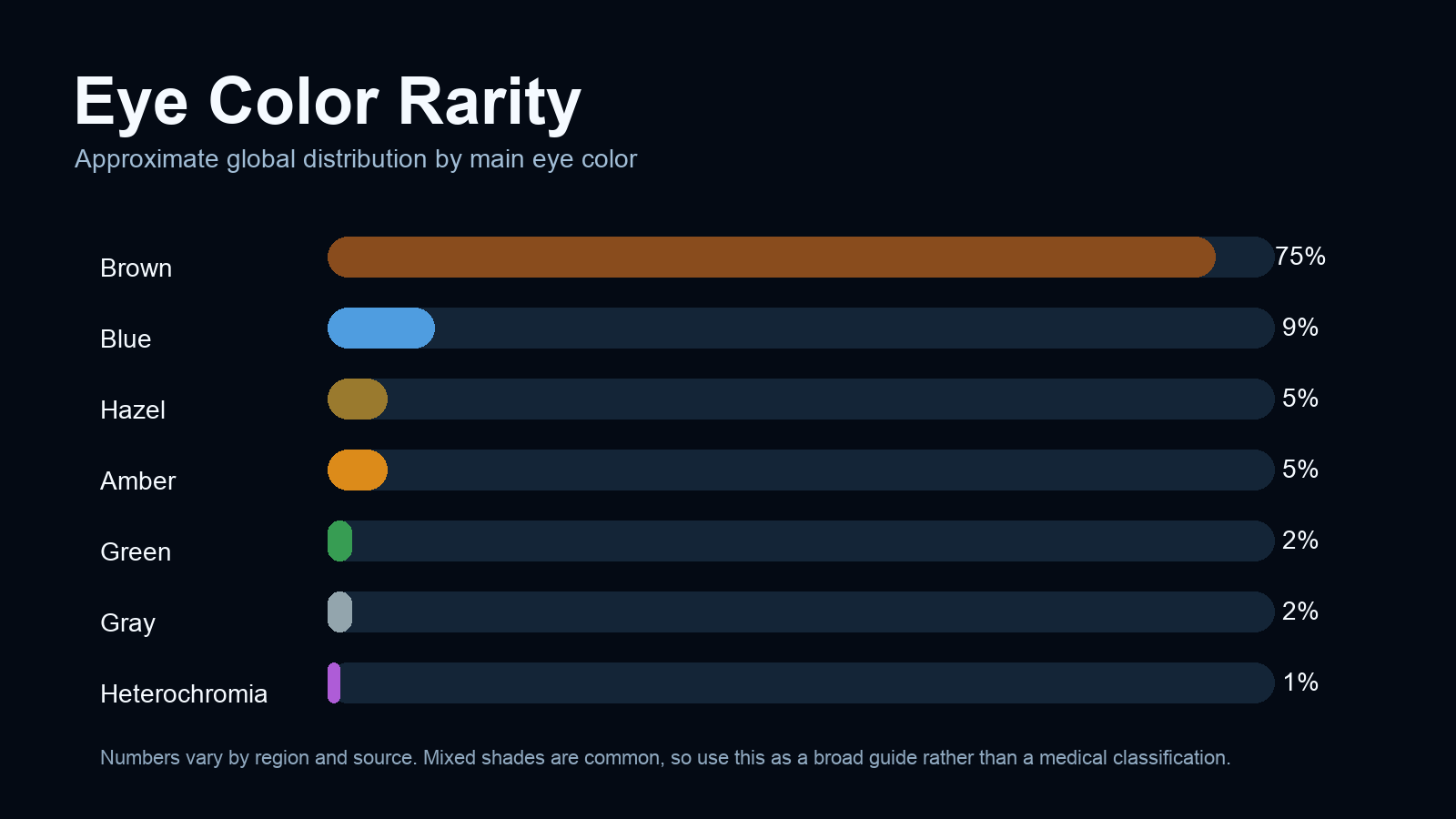 Eye Color Rarity
Approximate global distribution by main eye color

Brown 75%
Blue 9%
Hazel 5%
Amber 5%
Green 2%
Gray 2%
Heterochromia 1%

Numbers vary by region and source. Mixed shades are common, so use this as a broad guide rather than a medical classification.